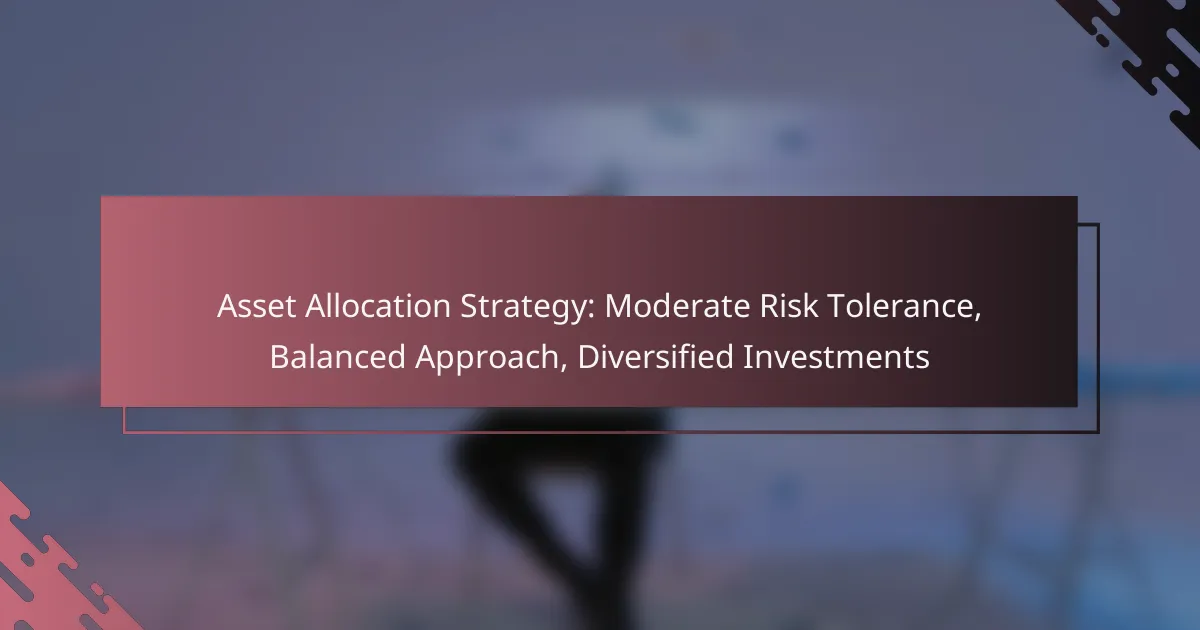 Asset Allocation Strategy: Moderate Risk Tolerance, Balanced Approach, Diversified Investments